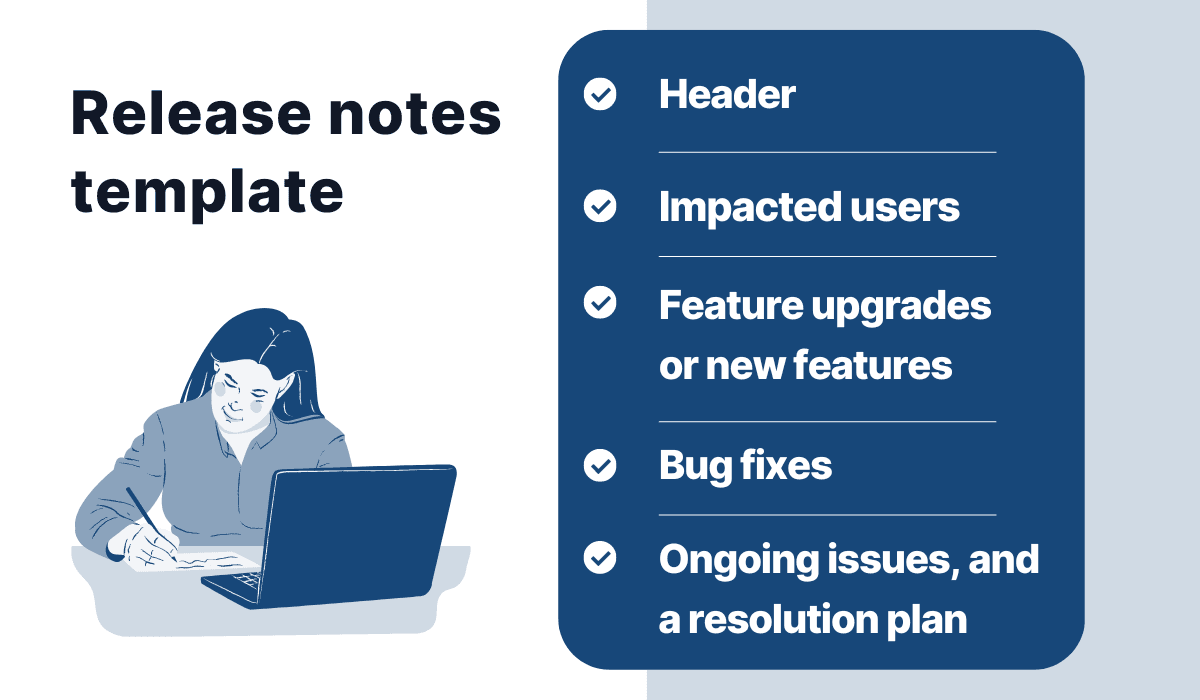 Release notes template

Header

Impacted users

Feature upgrades or new features

Bug fixes

Ongoing issues, and a resolution plan